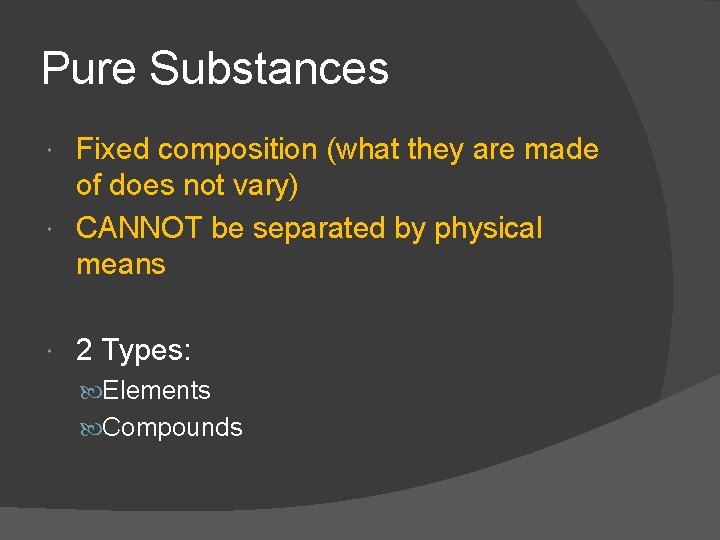 Pure Substances

Fixed composition (what they are made of does not vary)

CANNOT be separated by physical means

2 Types:

Elements

Compounds